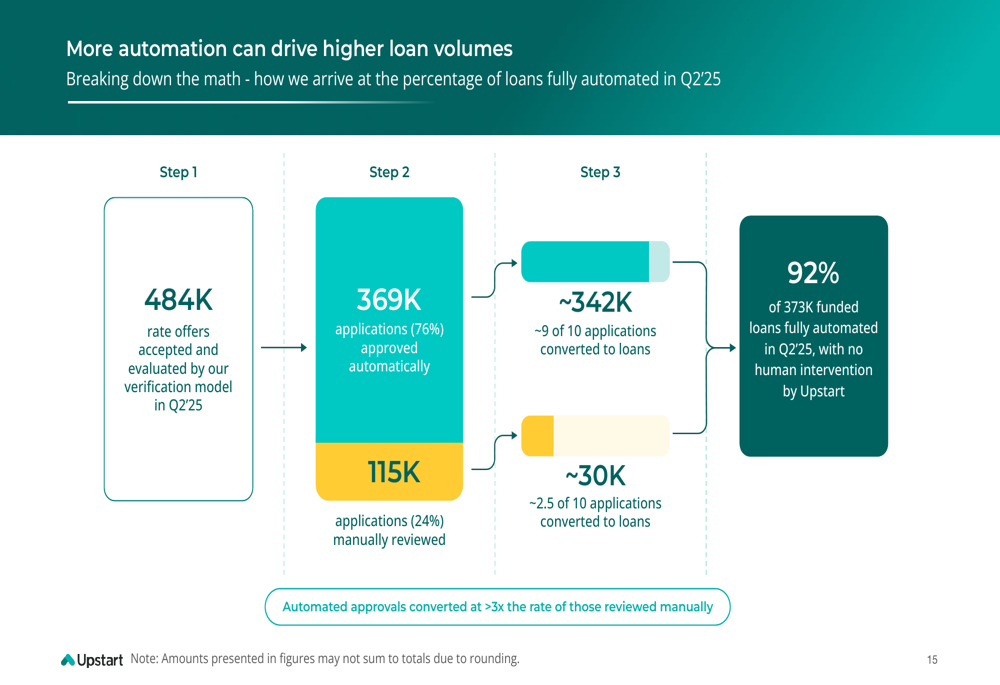 More automation can drive higher loan volumes
Breaking down the math - how we arrive at the percentage of loans fully automated in Q2'25

Step 1

484K
rate offers accepted and evaluated by our verification model in Q2'25

Step 2

369K
applications (76%) approved automatically

115K
applications (24%) manually reviewed

Step 3

~342K
~9 of 10 applications converted to loans

~30K
~2.5 of 10 applications converted to loans

92%
of 373K funded loans fully automated in Q2'25, with no human intervention by Upstart

Automated approvals converted at >3x the rate of those reviewed manually

Upstart Note: Amounts presented in figures may not sum to totals due to rounding.

15